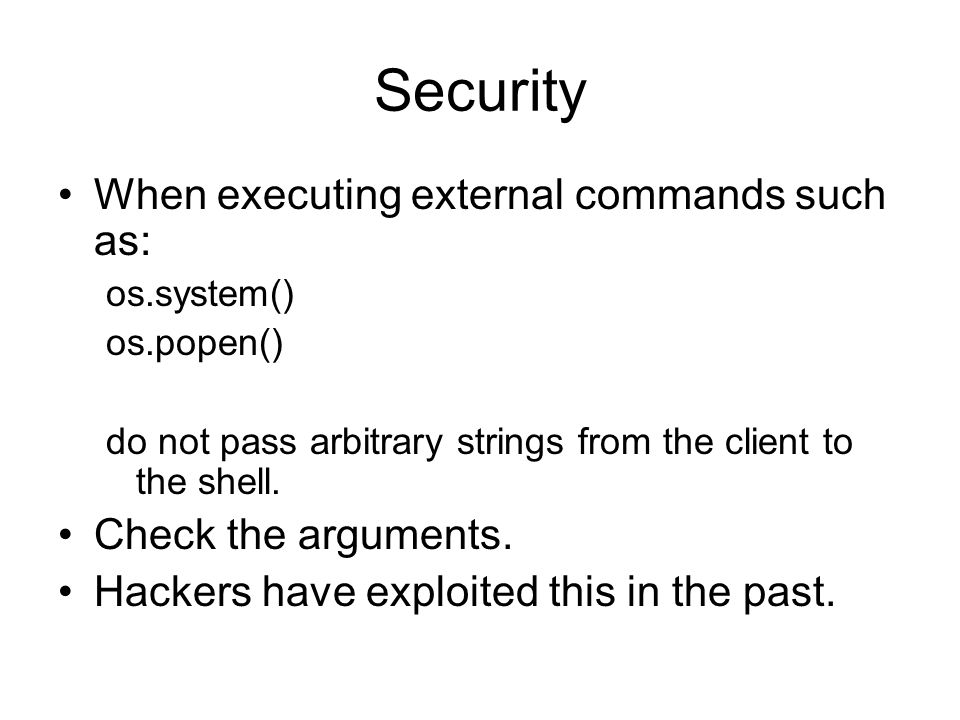 Security

• When executing external commands such as:

os.system()
os.popen()

do not pass arbitrary strings from the client to the shell.

• Check the arguments.
• Hackers have exploited this in the past.